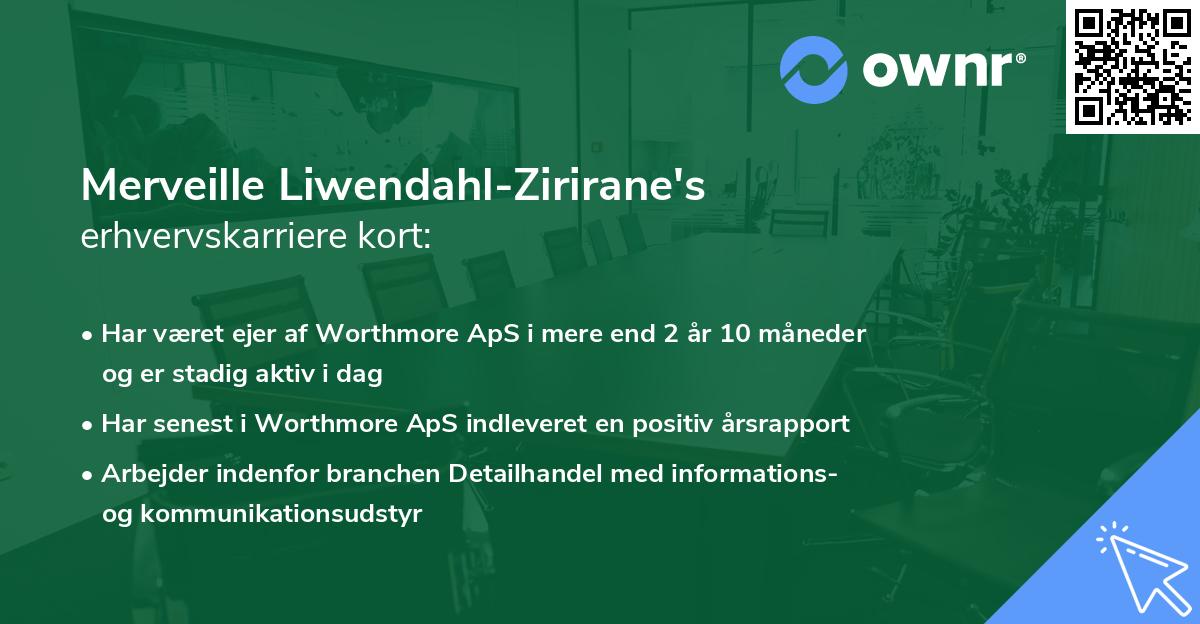 ownr®

Merveille Liwendahl-Zirirane's erhvervskarriere kort:

• Har været ejer af Worthmore ApS i mere end 2 år 10 måneder og er stadig aktiv i dag
• Har senest i Worthmore ApS indleveret en positiv årsrapport
• Arbejder indenfor branchen Detailhandel med informations- og kommunikationsudstyr